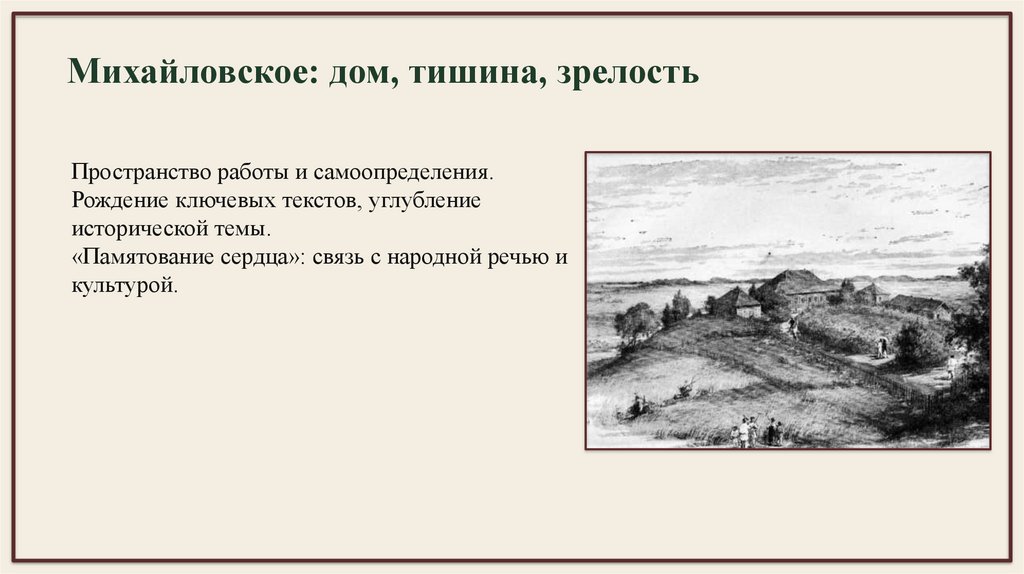 Михайловское: дом, тишина, зрелость

Пространство работы и самоопределения.
Рождение ключевых текстов, углубление исторической темы.
«Памятование сердца»: связь с народной речью и культурой.